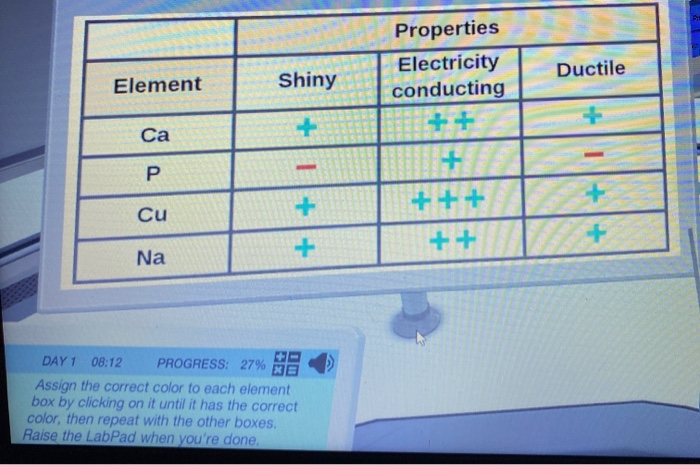 | | Properties | | |
|---|---|---|---|
| Element | Shiny | Electricity conducting | Ductile |
| Ca | + | ++ | + |
| P | − | + | − |
| Cu | + | +++ | + |
| Na | + | ++ | + |

DAY 1 08:12 PROGRESS: 27%

Assign the correct color to each element box by clicking on it until it has the correct color, then repeat with the other boxes. Raise the LabPad when you're done.